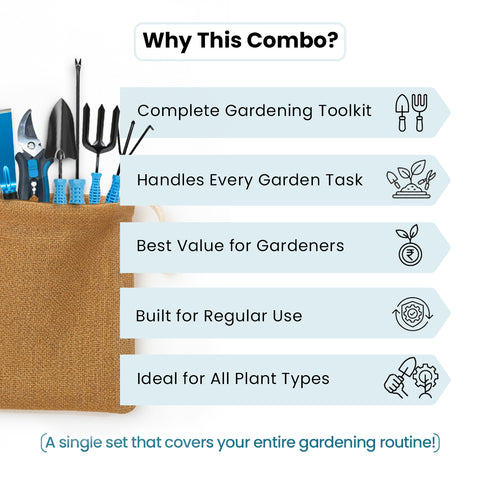 Why This Combo?

Complete Gardening Toolkit

Handles Every Garden Task

Best Value for Gardeners

Built for Regular Use

Ideal for All Plant Types

(A single set that covers your entire gardening routine!)